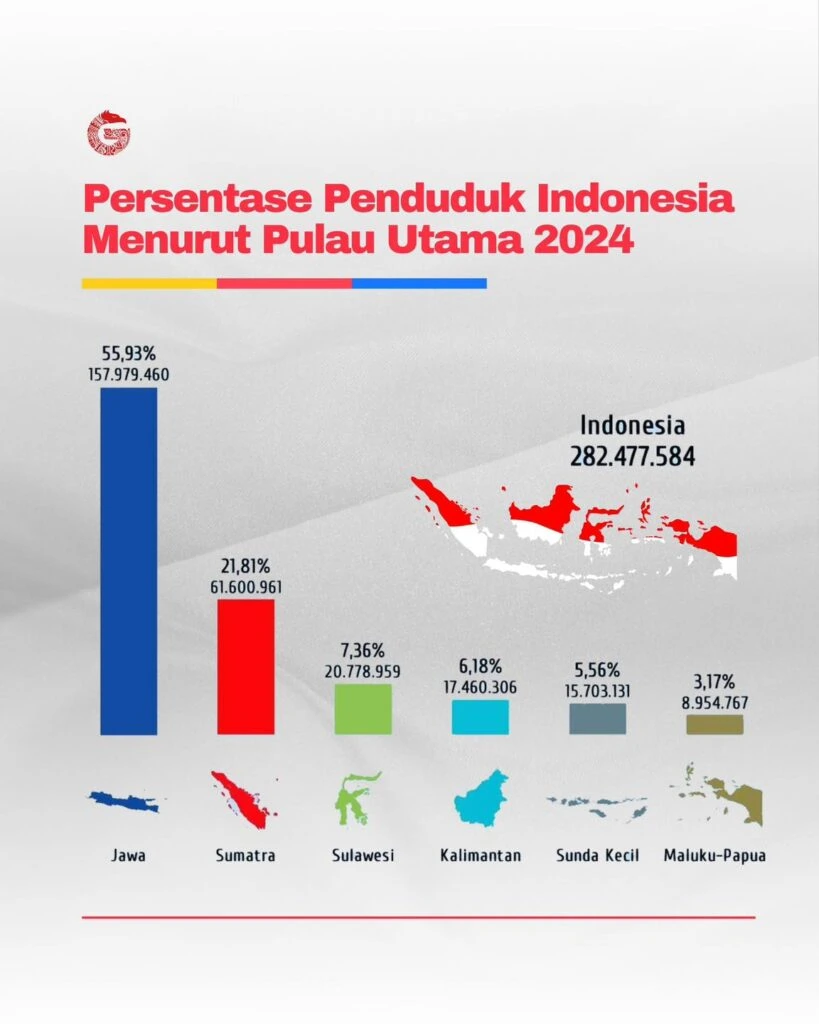 Persentase Penduduk Indonesia Menurut Pulau Utama 2024

Indonesia
282.477.584

55,93%
157.979.460

21,81%
61.600.961

7,36%
20.778.959

6,18%
17.460.306

5,56%
15.703.131

3,17%
8.954.767

Jawa

Sumatra

Sulawesi

Kalimantan

Sunda Kecil

Maluku-Papua